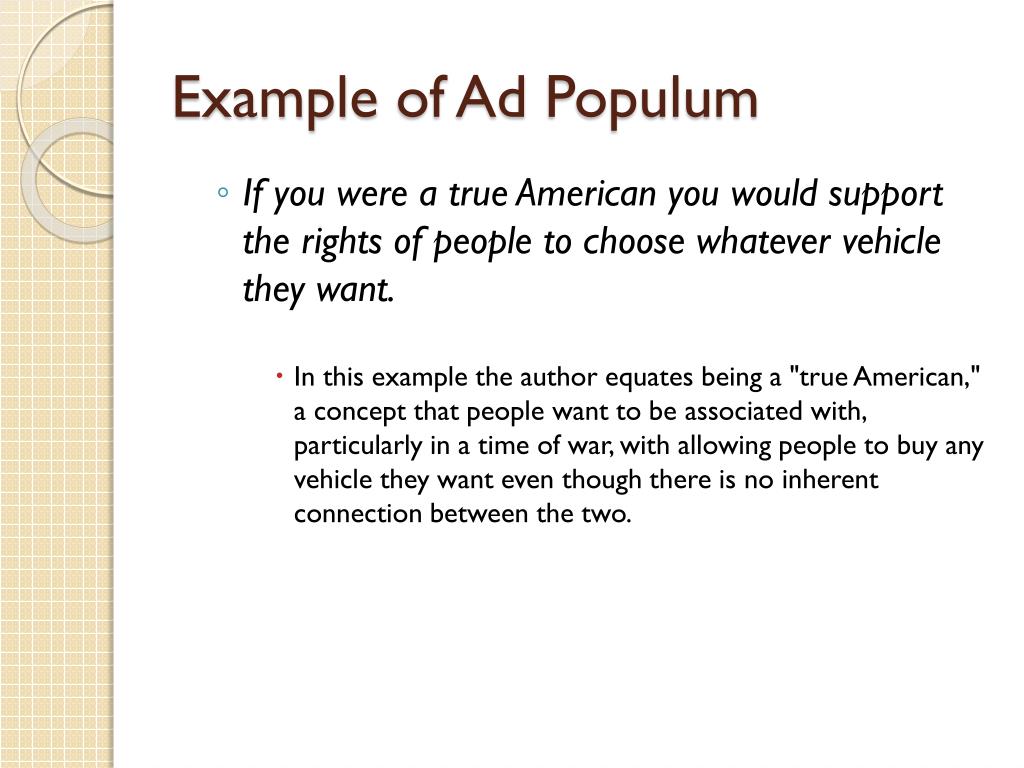 Example of Ad Populum

◦ If you were a true American you would support the rights of people to choose whatever vehicle they want.

• In this example the author equates being a "true American," a concept that people want to be associated with, particularly in a time of war, with allowing people to buy any vehicle they want even though there is no inherent connection between the two.